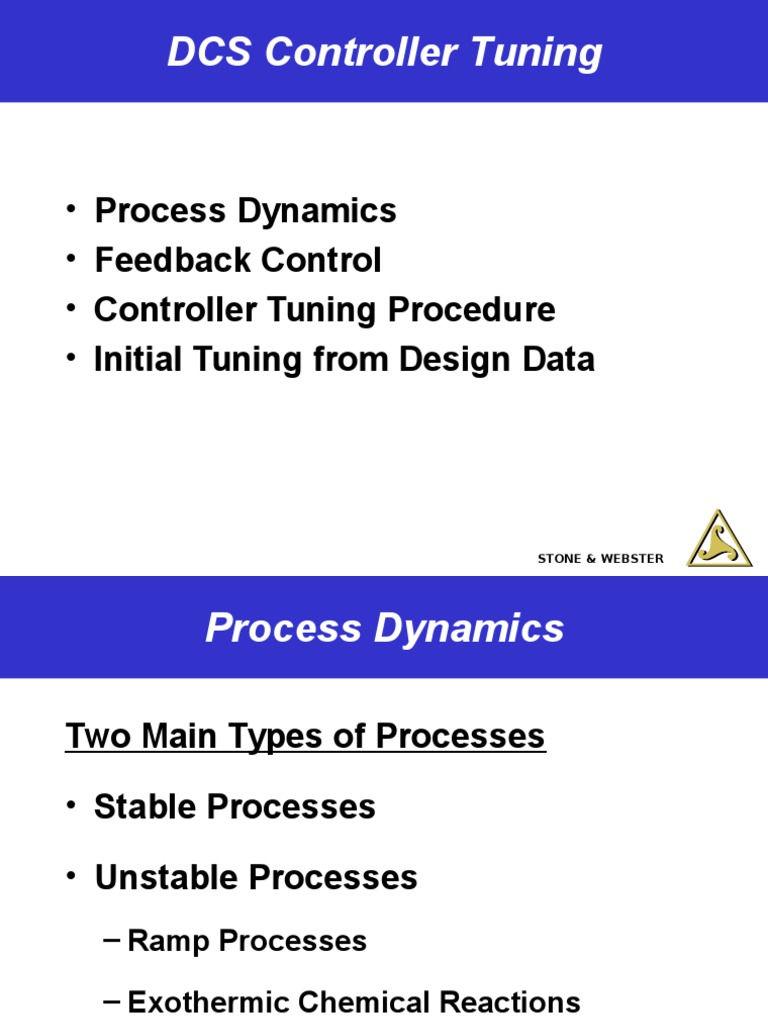 DCS Controller Tuning

• Process Dynamics
• Feedback Control
• Controller Tuning Procedure
• Initial Tuning from Design Data

STONE & WEBSTER

Process Dynamics

Two Main Types of Processes

• Stable Processes

• Unstable Processes

– Ramp Processes

– Exothermic Chemical Reactions